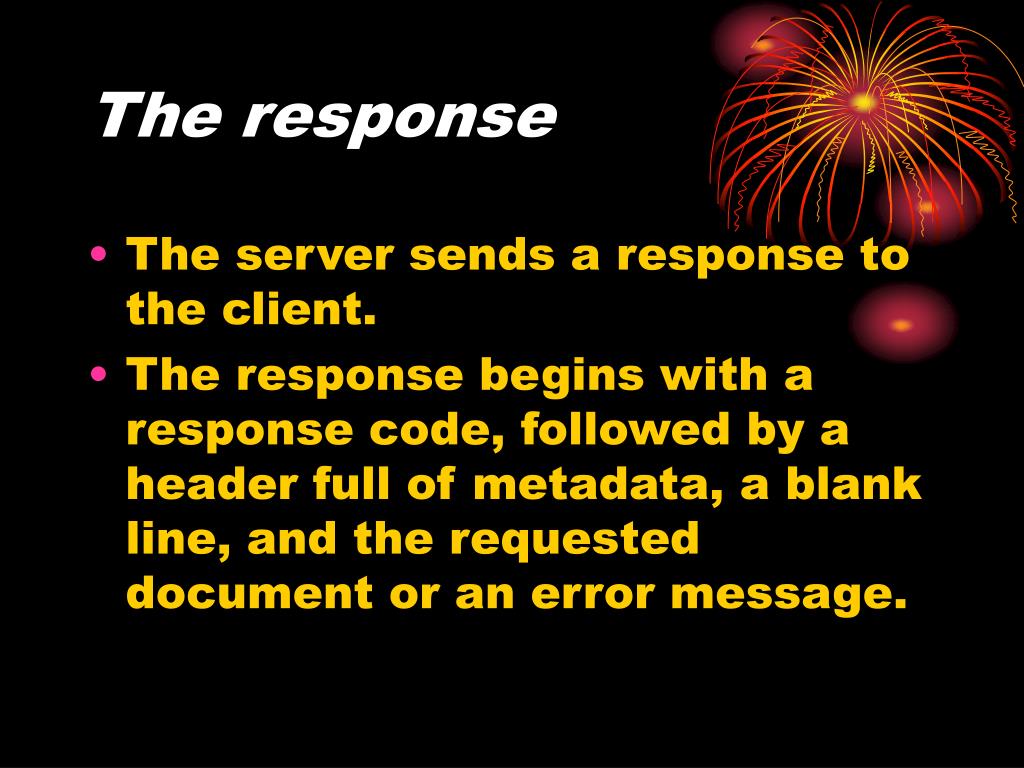 The response

• The server sends a response to the client.
• The response begins with a response code, followed by a header full of metadata, a blank line, and the requested document or an error message.